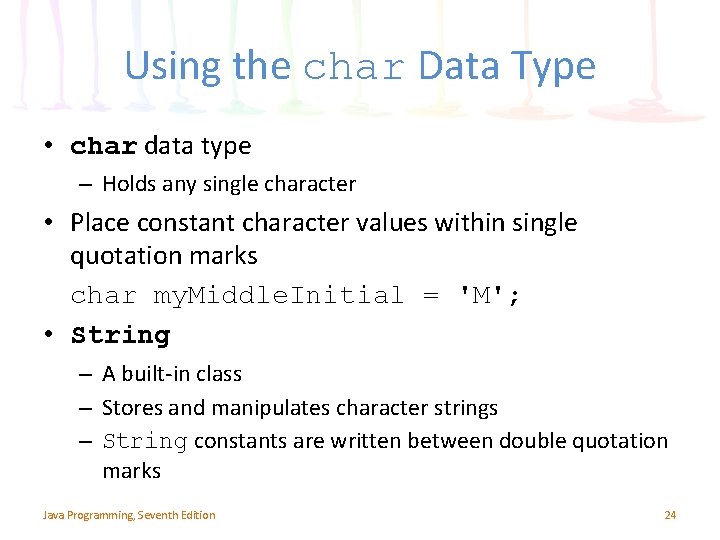 Using the char Data Type

• char data type
  – Holds any single character
• Place constant character values within single quotation marks
  char myMiddleInitial = 'M';
• String
  – A built-in class
  – Stores and manipulates character strings
  – String constants are written between double quotation marks

Java Programming, Seventh Edition

24